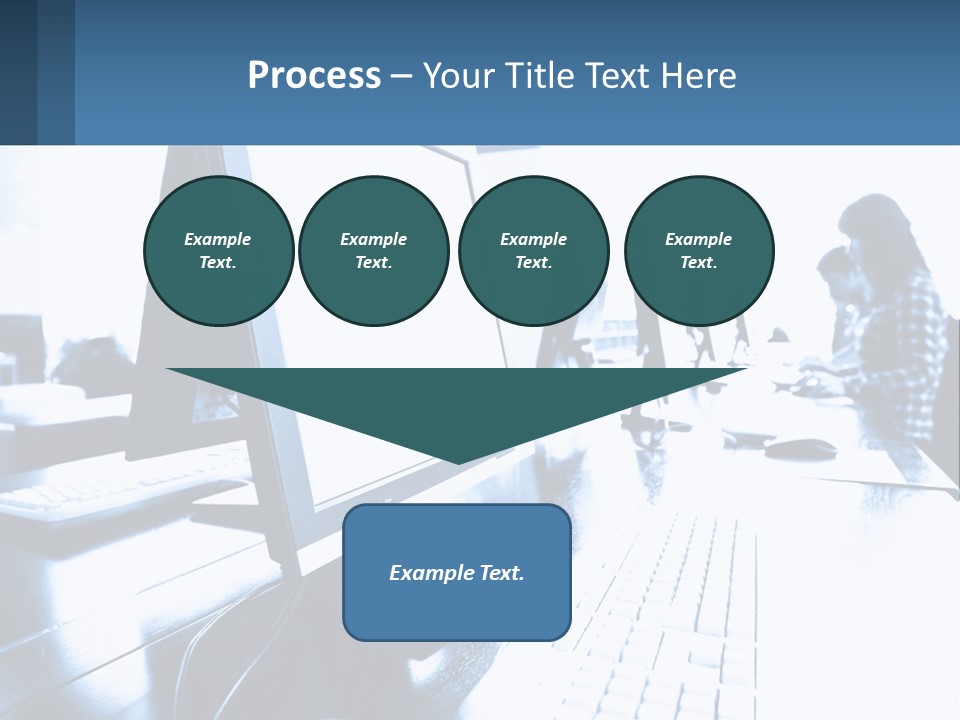 Process – Your Title Text Here

Example Text.

Example Text.

Example Text.

Example Text.

Example Text.